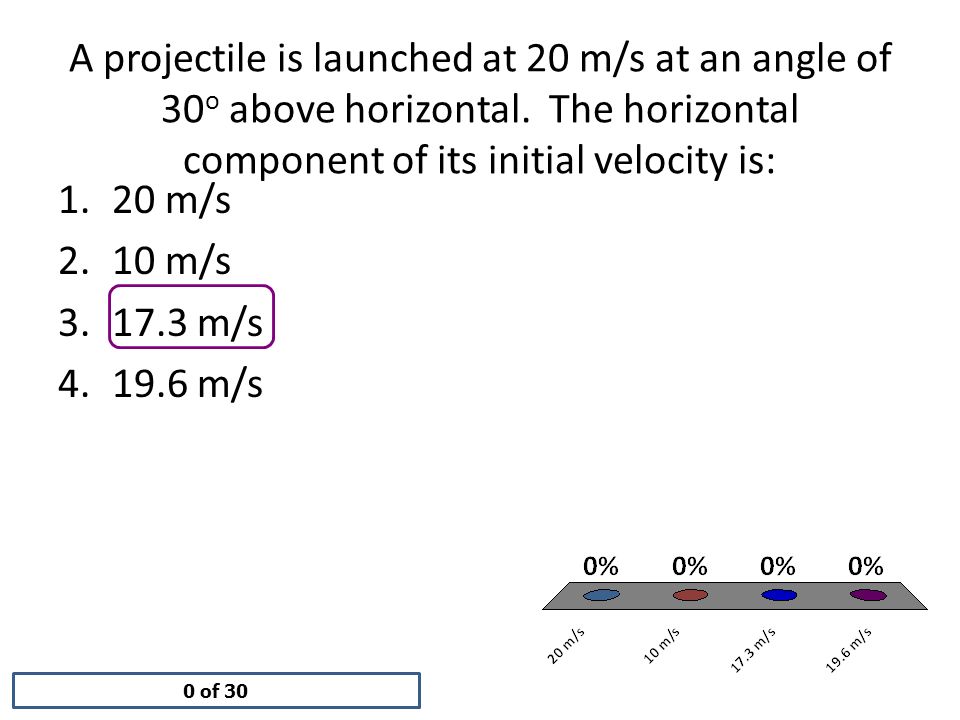 A projectile is launched at 20 m/s at an angle of $30^o$ above horizontal. The horizontal component of its initial velocity is:

1. 20 m/s
2. 10 m/s
3. 17.3 m/s
4. 19.6 m/s

0% 0% 0% 0%

20 m/s 10 m/s 17.3 m/s 19.6 m/s

0 of 30